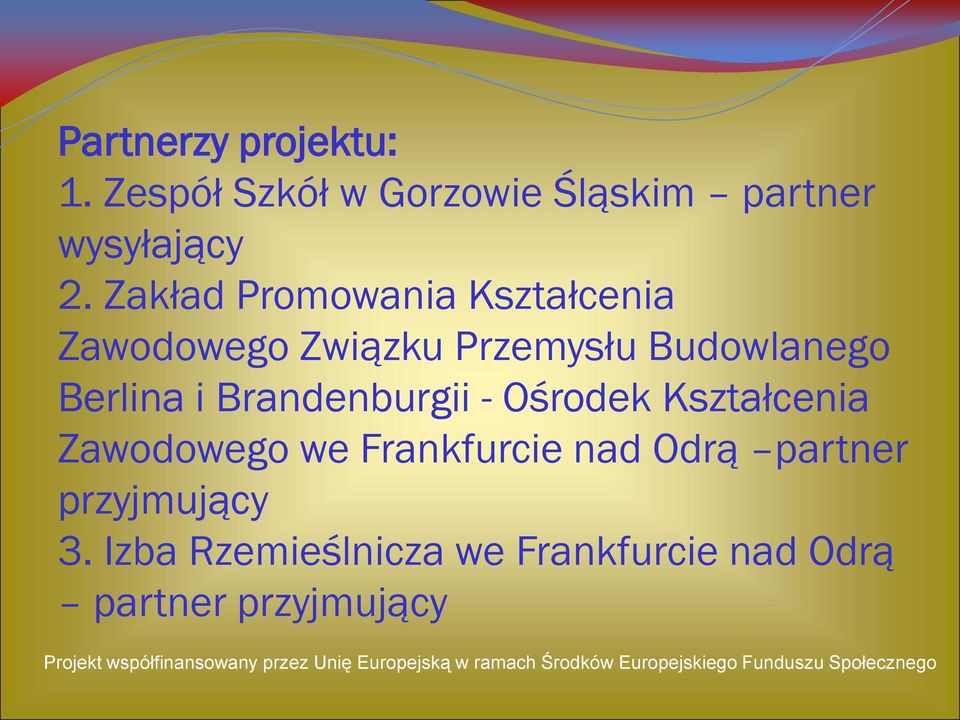 Partnerzy projektu:
1. Zespół Szkół w Gorzowie Śląskim – partner wysyłający
2. Zakład Promowania Kształcenia Zawodowego Związku Przemysłu Budowlanego Berlina i Brandenburgii - Ośrodek Kształcenia Zawodowego we Frankfurcie nad Odrą –partner przyjmujący
3. Izba Rzemieślnicza we Frankfurcie nad Odrą – partner przyjmujący

Projekt współfinansowany przez Unię Europejską w ramach Środków Europejskiego Funduszu Społecznego